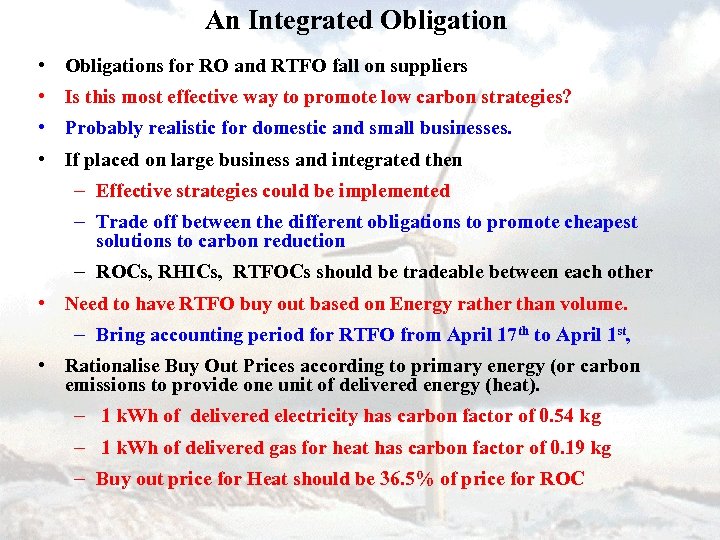 An Integrated Obligation

• Obligations for RO and RTFO fall on suppliers
• Is this most effective way to promote low carbon strategies?
• Probably realistic for domestic and small businesses.
• If placed on large business and integrated then
  – Effective strategies could be implemented
  – Trade off between the different obligations to promote cheapest solutions to carbon reduction
  – ROCs, RHICs, RTFOCs should be tradeable between each other
• Need to have RTFO buy out based on Energy rather than volume.
  – Bring accounting period for RTFO from April 17$^{th}$ to April 1$^{st}$,
• Rationalise Buy Out Prices according to primary energy (or carbon emissions to provide one unit of delivered energy (heat).
  – 1 kWh of delivered electricity has carbon factor of 0.54 kg
  – 1 kWh of delivered gas for heat has carbon factor of 0.19 kg
  – Buy out price for Heat should be 36.5% of price for ROC